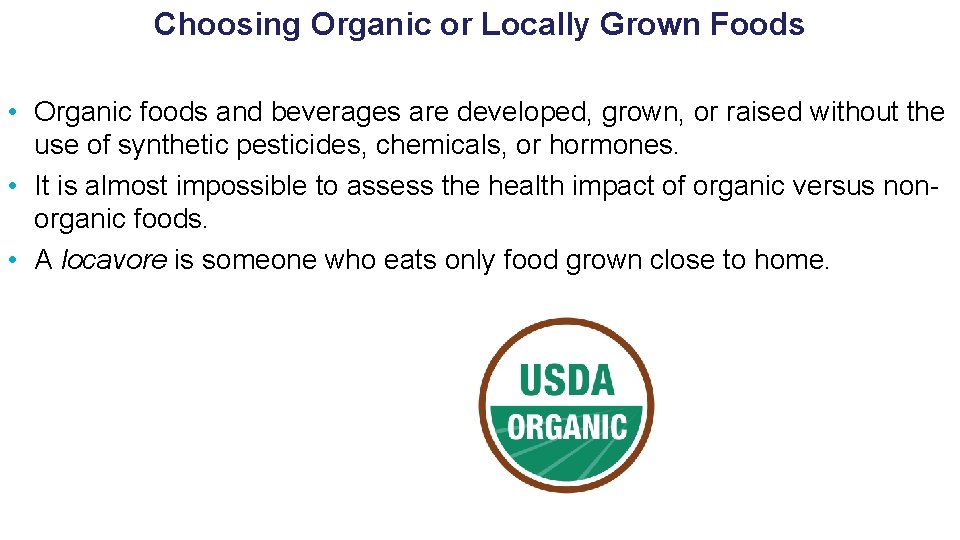 Choosing Organic or Locally Grown Foods

• Organic foods and beverages are developed, grown, or raised without the use of synthetic pesticides, chemicals, or hormones.
• It is almost impossible to assess the health impact of organic versus non-organic foods.
• A locavore is someone who eats only food grown close to home.

USDA
ORGANIC